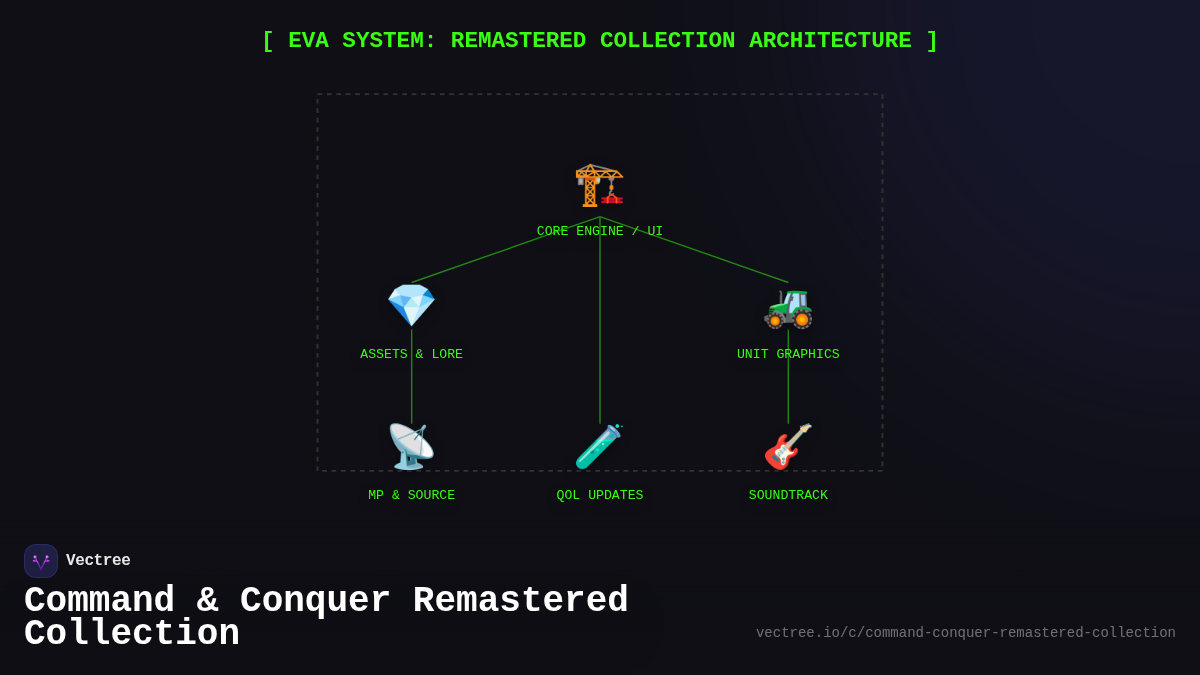 [ EVA SYSTEM: REMASTERED COLLECTION ARCHITECTURE ]

CORE ENGINE / UI

ASSETS & LORE

UNIT GRAPHICS

MP & SOURCE

QOL UPDATES

SOUNDTRACK

Vectree

Command & Conquer Remastered Collection

vectree.io/c/command-conquer-remastered-collection